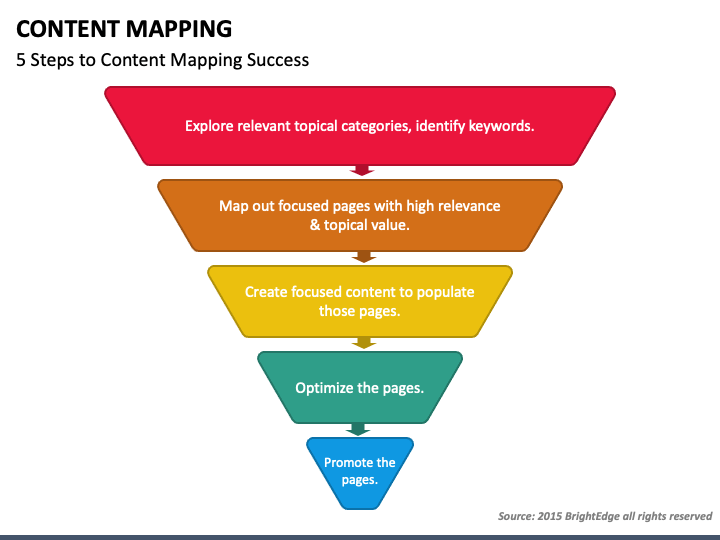 CONTENT MAPPING

5 Steps to Content Mapping Success

Explore relevant topical categories, identify keywords.

Map out focused pages with high relevance & topical value.

Create focused content to populate those pages.

Optimize the pages.

Promote the pages.

Source: 2015 BrightEdge all rights reserved